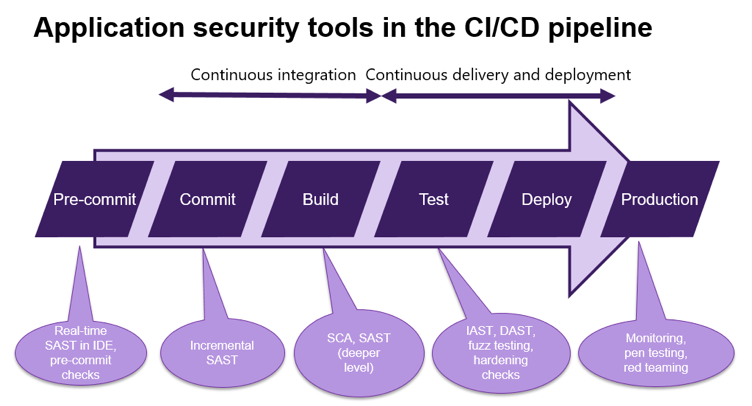 Application security tools in the CI/CD pipeline

Continuous integration

Continuous delivery and deployment

Pre-commit

Commit

Build

Test

Deploy

Production

Real-time SAST in IDE, pre-commit checks

Incremental SAST

SCA, SAST (deeper level)

IAST, DAST, fuzz testing, hardening checks

Monitoring, pen testing, red teaming